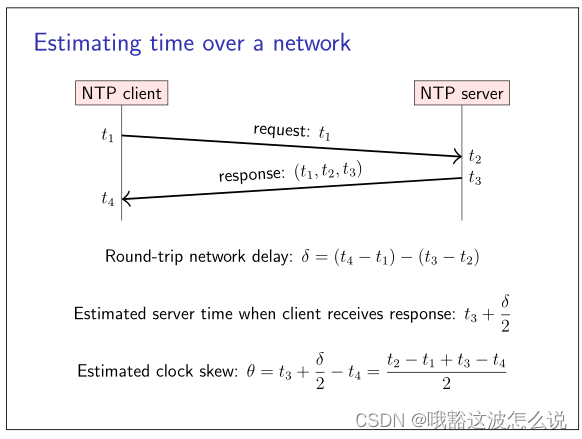 Estimating time over a network

NTP client

NTP server

$t_1$

request: $t_1$

$t_2$

response: $(t_1, t_2, t_3)$

$t_3$

$t_4$

Round-trip network delay: $\delta = (t_4 - t_1) - (t_3 - t_2)$

Estimated server time when client receives response: $t_3 + \frac{\delta}{2}$

Estimated clock skew: $\theta = t_3 + \frac{\delta}{2} - t_4 = \frac{t_2 - t_1 + t_3 - t_4}{2}$

CSDN @哦豁这波怎么说